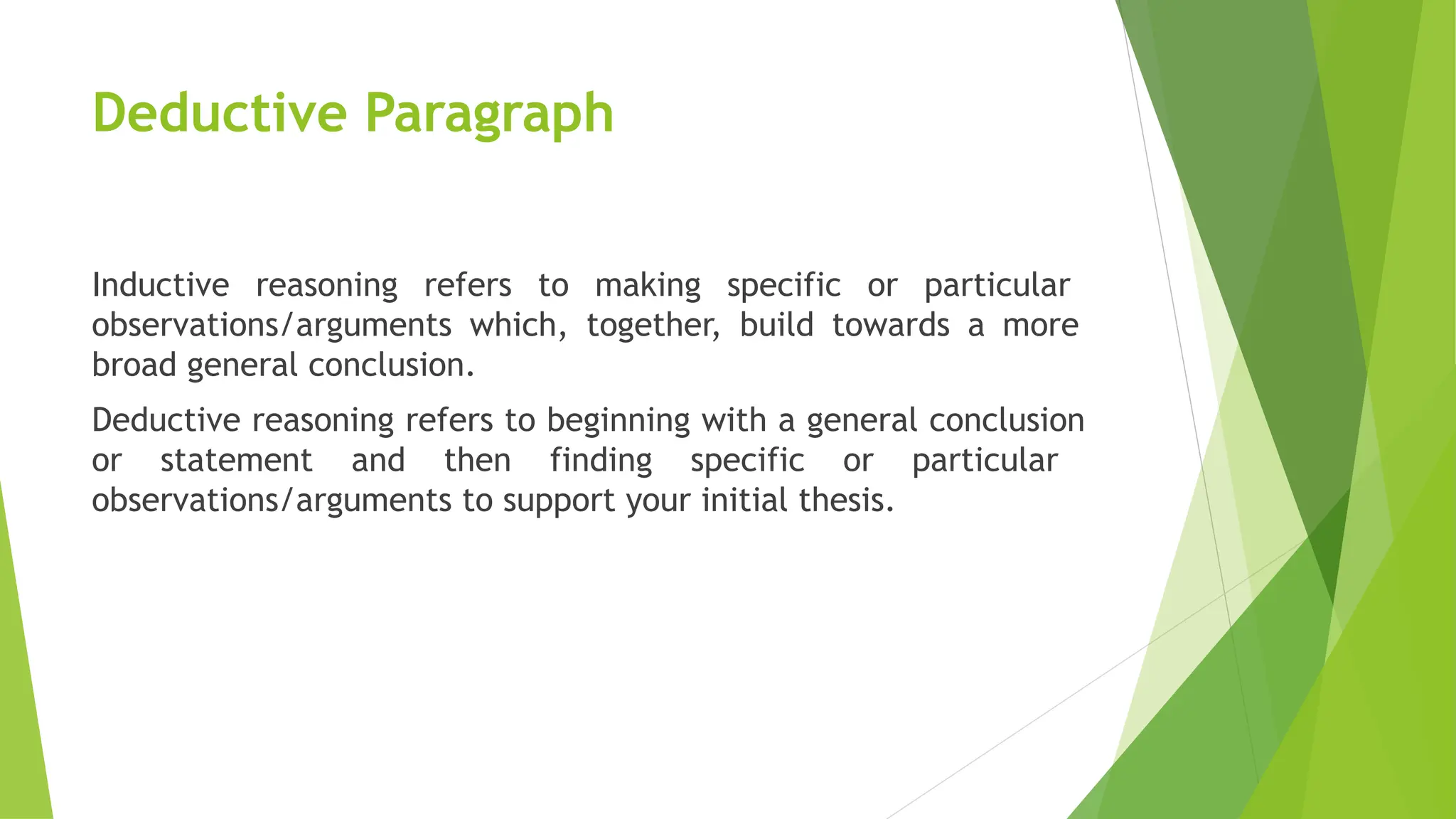 Deductive Paragraph

Inductive reasoning refers to making specific or particular observations/arguments which, together, build towards a more broad general conclusion.

Deductive reasoning refers to beginning with a general conclusion or statement and then finding specific or particular observations/arguments to support your initial thesis.